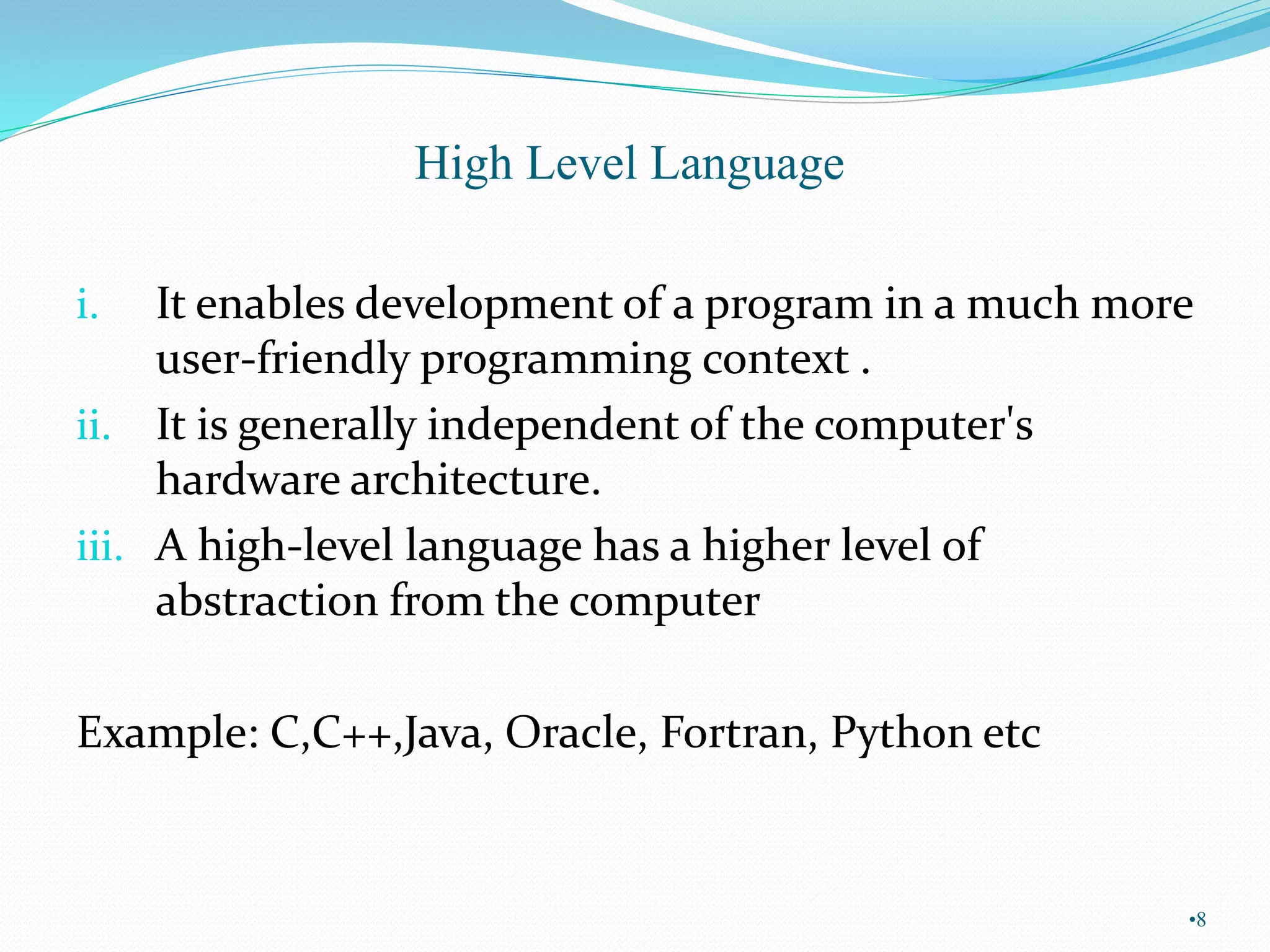 High Level Language

i. It enables development of a program in a much more user-friendly programming context .

ii. It is generally independent of the computer's hardware architecture.

iii. A high-level language has a higher level of abstraction from the computer

Example: C,C++,Java, Oracle, Fortran, Python etc

•8